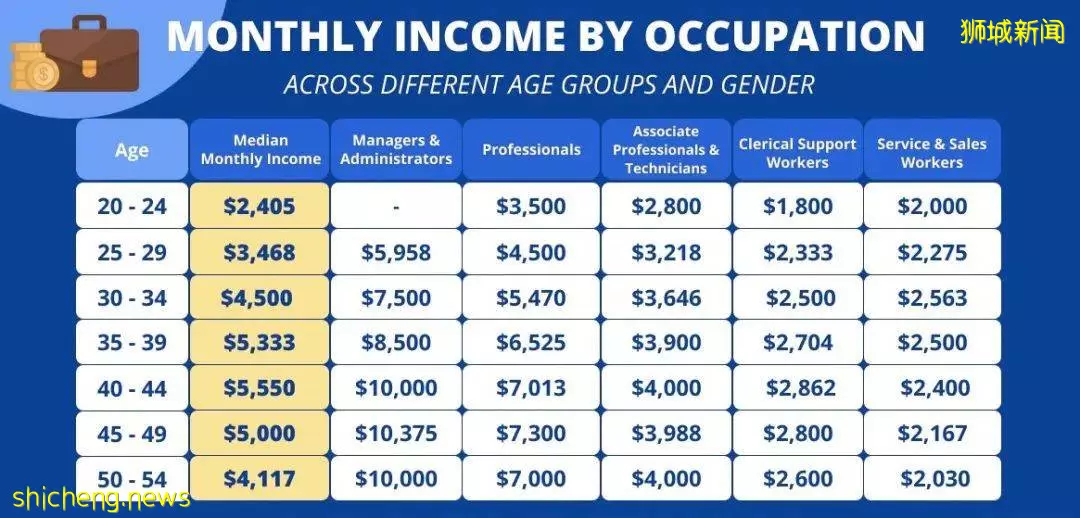 MONTHLY INCOME BY OCCUPATION

狮城新闻

ACROSS DIFFERENT AGE GROUPS AND GENDER

| Age | Median Monthly Income | Managers & Administrators | Professionals | Associate Professionals & Technicians | Clerical Support Workers | Service & Sales Workers |
|---|---|---|---|---|---|---|
| 20 - 24 | \$2,405 | - | \$3,500 | \$2,800 | \$1,800 | \$2,000 |
| 25 - 29 | \$3,468 | \$5,958 | \$4,500 | \$3,218 | \$2,333 | \$2,275 |
| 30 - 34 | \$4,500 | \$7,500 | \$5,470 | \$3,646 | \$2,500 | \$2,563 |
| 35 - 39 | \$5,333 | \$8,500 | \$6,525 | \$3,900 | \$2,704 | \$2,500 |
| 40 - 44 | \$5,550 | \$10,000 | \$7,013 | \$4,000 | \$2,862 | \$2,400 |
| 45 - 49 | \$5,000 | \$10,375 | \$7,300 | \$3,988 | \$2,800 | \$2,167 |
| 50 - 54 | \$4,117 | \$10,000 | \$7,000 | \$4,000 | \$2,600 | \$2,030 |

shicheng.news